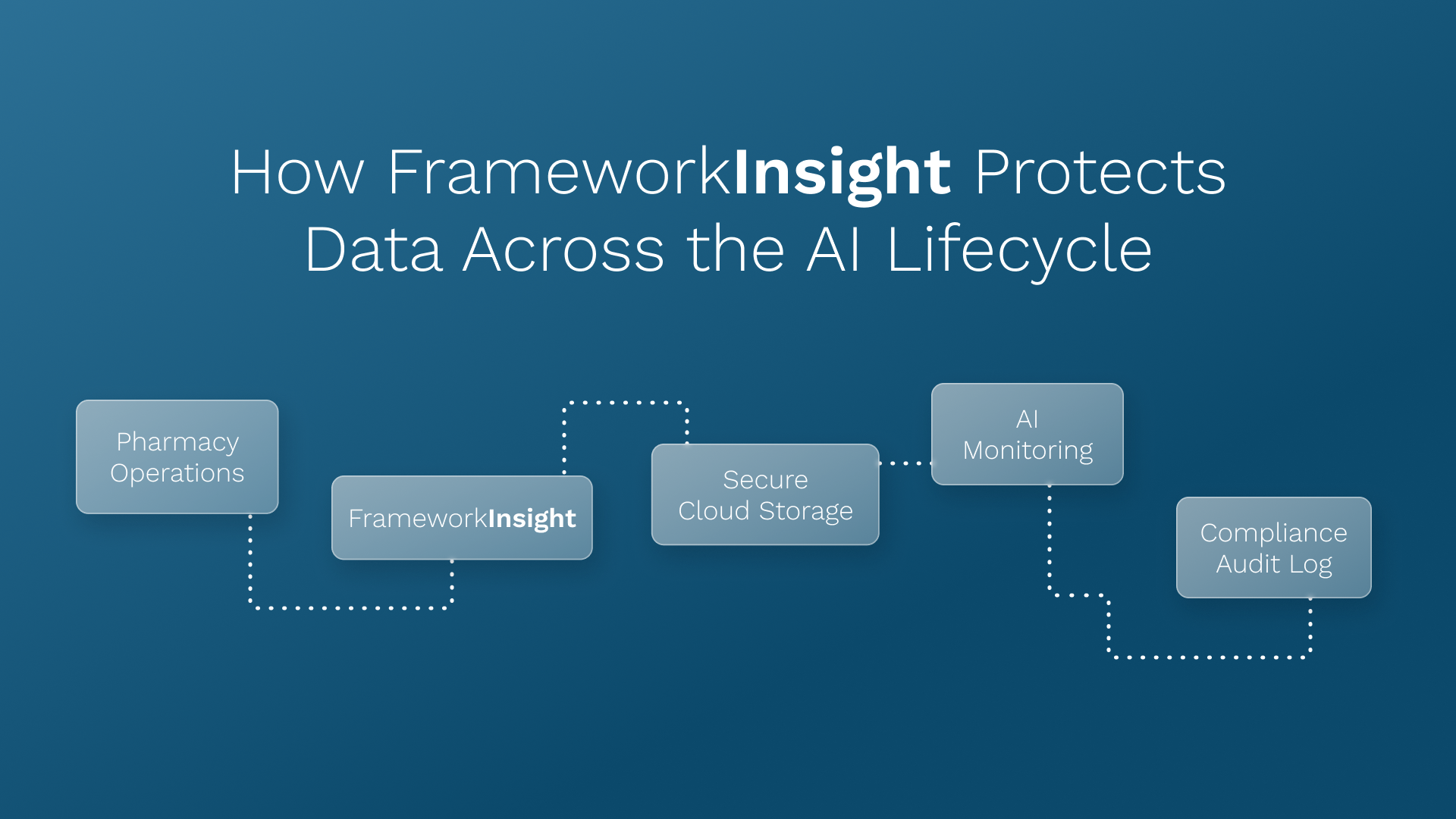 How FrameworkInsight Protects Data Across the AI Lifecycle

Pharmacy Operations

FrameworkInsight

Secure Cloud Storage

AI Monitoring

Compliance Audit Log